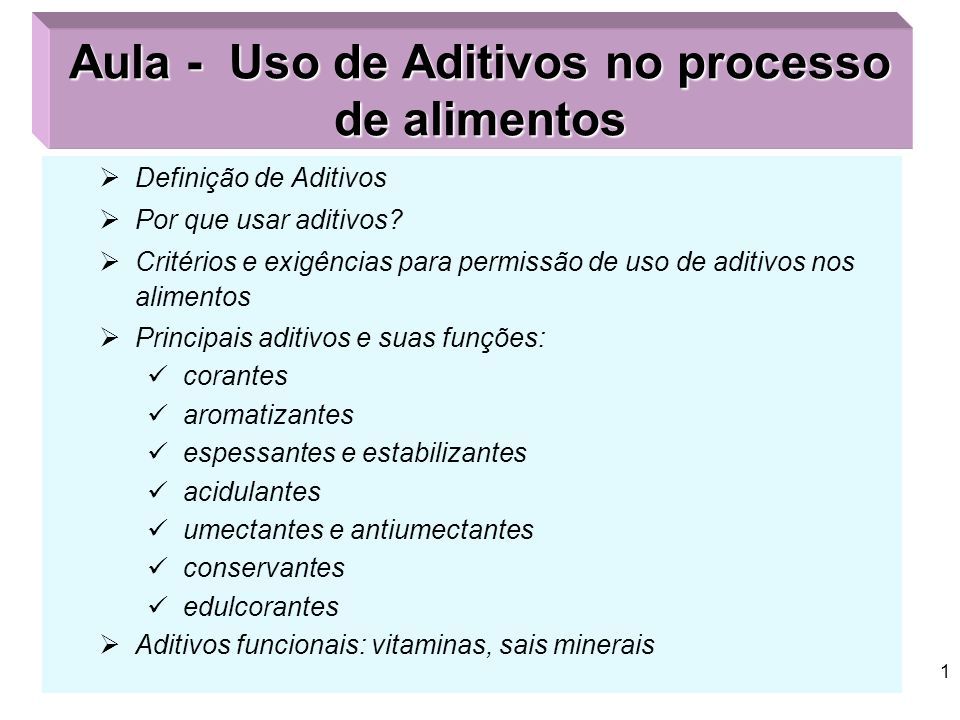 Aula - Uso de Aditivos no processo de alimentos

➢ Definição de Aditivos
➢ Por que usar aditivos?
➢ Critérios e exigências para permissão de uso de aditivos nos alimentos
➢ Principais aditivos e suas funções:
✓ corantes
✓ aromatizantes
✓ espessantes e estabilizantes
✓ acidulantes
✓ umectantes e antiumectantes
✓ conservantes
✓ edulcorantes
➢ Aditivos funcionais: vitaminas, sais minerais

1